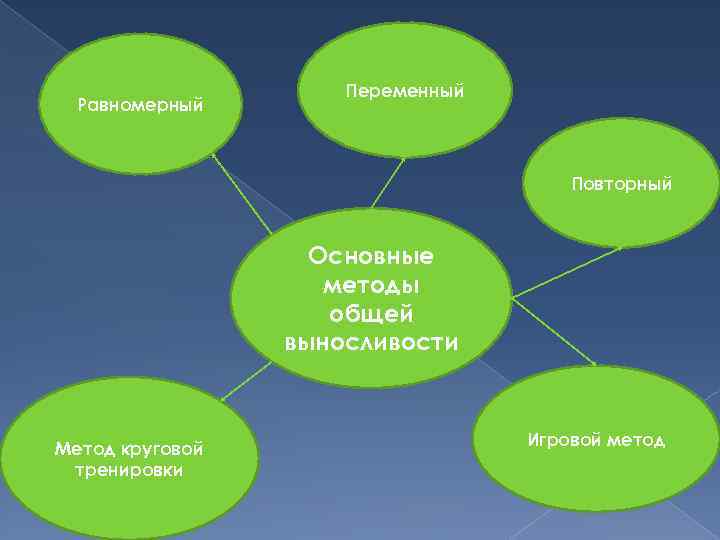 Равномерный

Переменный

Повторный

Основные методы общей выносливости

Метод круговой тренировки

Игровой метод